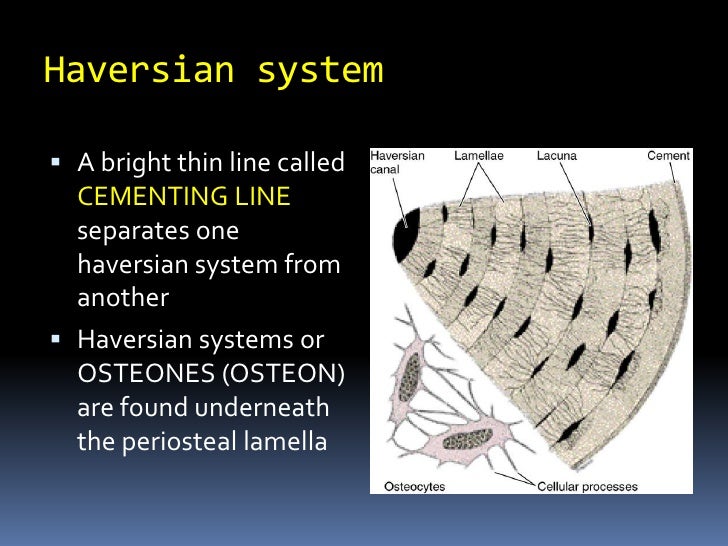 Haversian system

▪ A bright thin line called CEMENTING LINE separates one haversian system from another

▪ Haversian systems or OSTEONES (OSTEON) are found underneath the periosteal lamella

Haversian canal

Lamellae

Lacuna

Cement

Osteocytes

Cellular processes